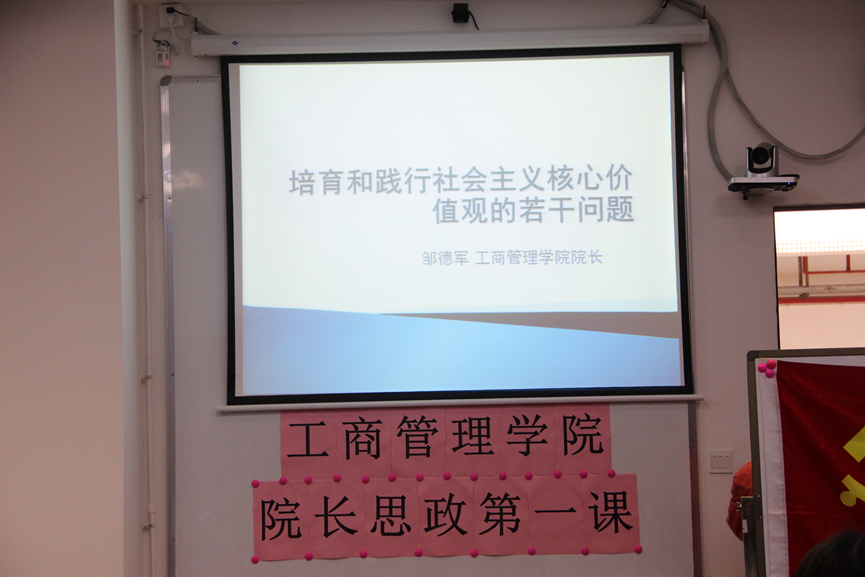 培育和践行社会主义核心价值观的若干问题

邹德军 工商管理学院院长

工商管理学院

院长思政第一课